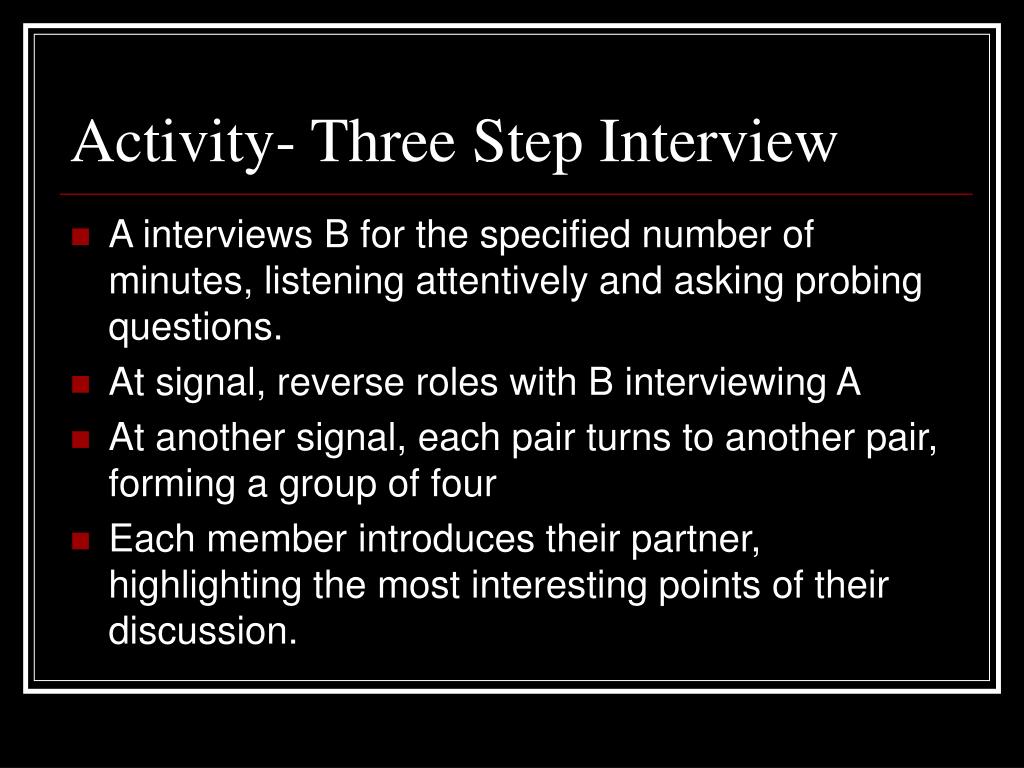 Activity- Three Step Interview

- A interviews B for the specified number of minutes, listening attentively and asking probing questions.
- At signal, reverse roles with B interviewing A
- At another signal, each pair turns to another pair, forming a group of four
- Each member introduces their partner, highlighting the most interesting points of their discussion.